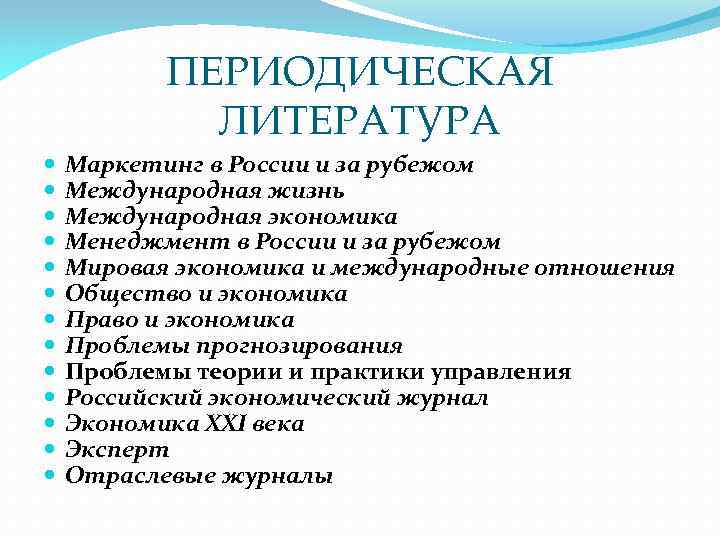 ПЕРИОДИЧЕСКАЯ ЛИТЕРАТУРА

- Маркетинг в России и за рубежом
- Международная жизнь
- Международная экономика
- Менеджмент в России и за рубежом
- Мировая экономика и международные отношения
- Общество и экономика
- Право и экономика
- Проблемы прогнозирования
- Проблемы теории и практики управления
- Российский экономический журнал
- Экономика XXI века
- Эксперт
- Отраслевые журналы